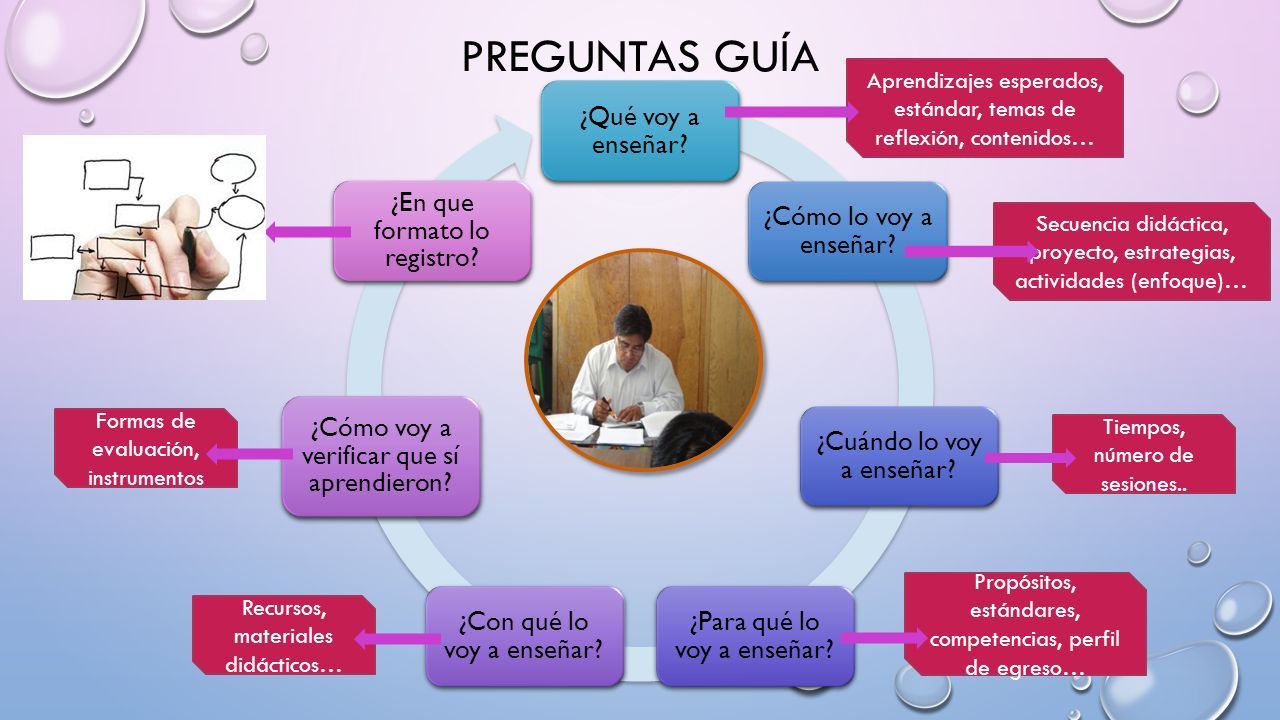 PREGUNTAS GUÍA

¿Qué voy a enseñar?

Aprendizajes esperados, estándar, temas de reflexión, contenidos…

¿Cómo lo voy a enseñar?

Secuencia didáctica, proyecto, estrategias, actividades (enfoque)…

¿Cuándo lo voy a enseñar?

Tiempos, número de sesiones..

¿Para qué lo voy a enseñar?

Propósitos, estándares, competencias, perfil de egreso…

¿Con qué lo voy a enseñar?

Recursos, materiales didácticos…

¿Cómo voy a verificar que sí aprendieron?

Formas de evaluación, instrumentos

¿En que formato lo registro?